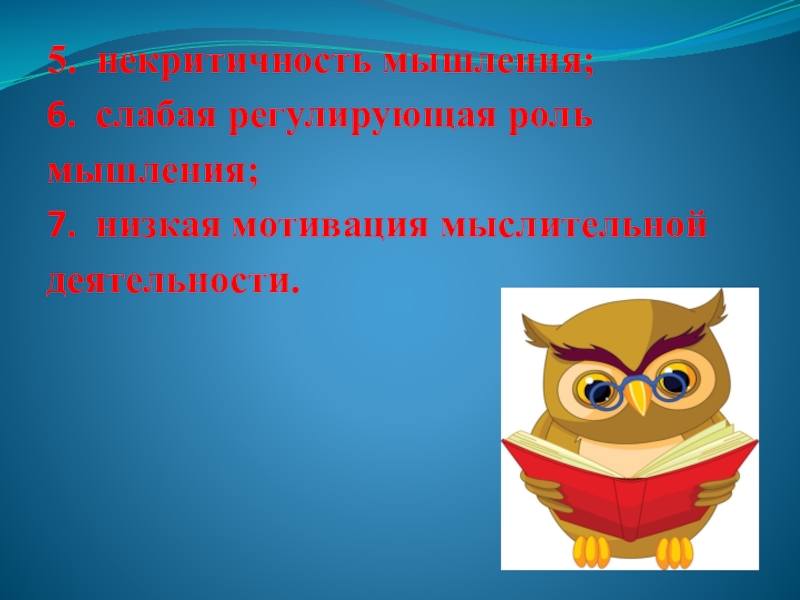 5. некритичность мышления;
6. слабая регулирующая роль мышления;
7. низкая мотивация мыслительной деятельности.